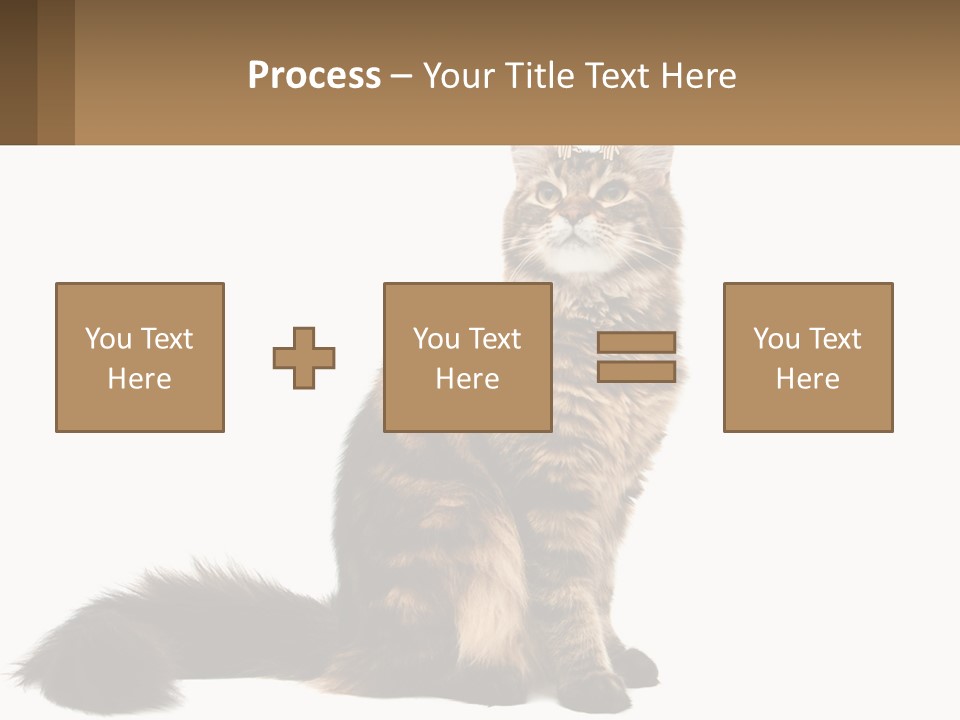 Process – Your Title Text Here

You Text Here

You Text Here

You Text Here